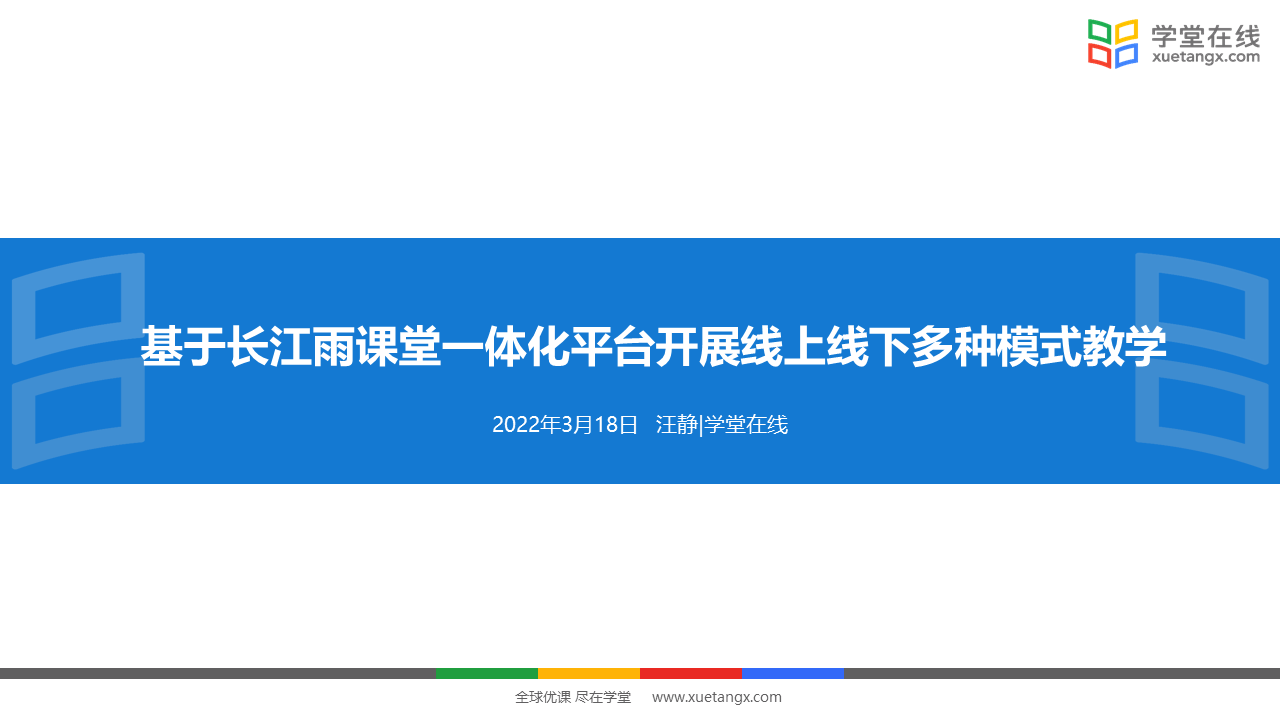 学堂在线
xuetangx.com

基于长江雨课堂一体化平台开展线上线下多种模式教学

2022年3月18日 汪静|学堂在线

全球优课 尽在学堂 www.xuetangx.com